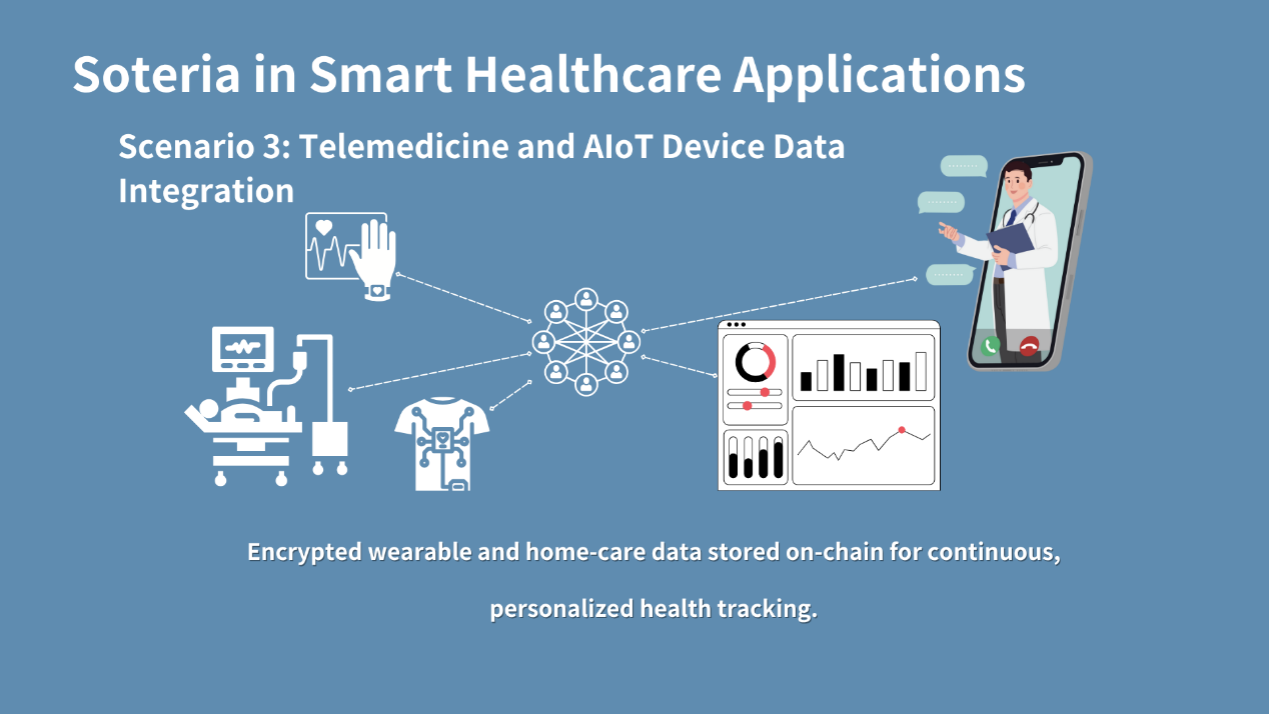 Soteria in Smart Healthcare Applications

Scenario 3: Telemedicine and AIoT Device Data Integration

Encrypted wearable and home-care data stored on-chain for continuous, personalized health tracking.